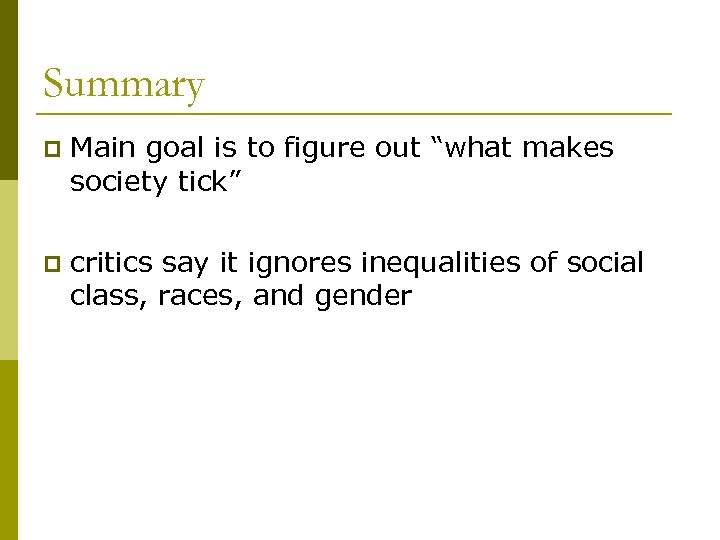 Summary

Main goal is to figure out “what makes society tick”

critics say it ignores inequalities of social class, races, and gender